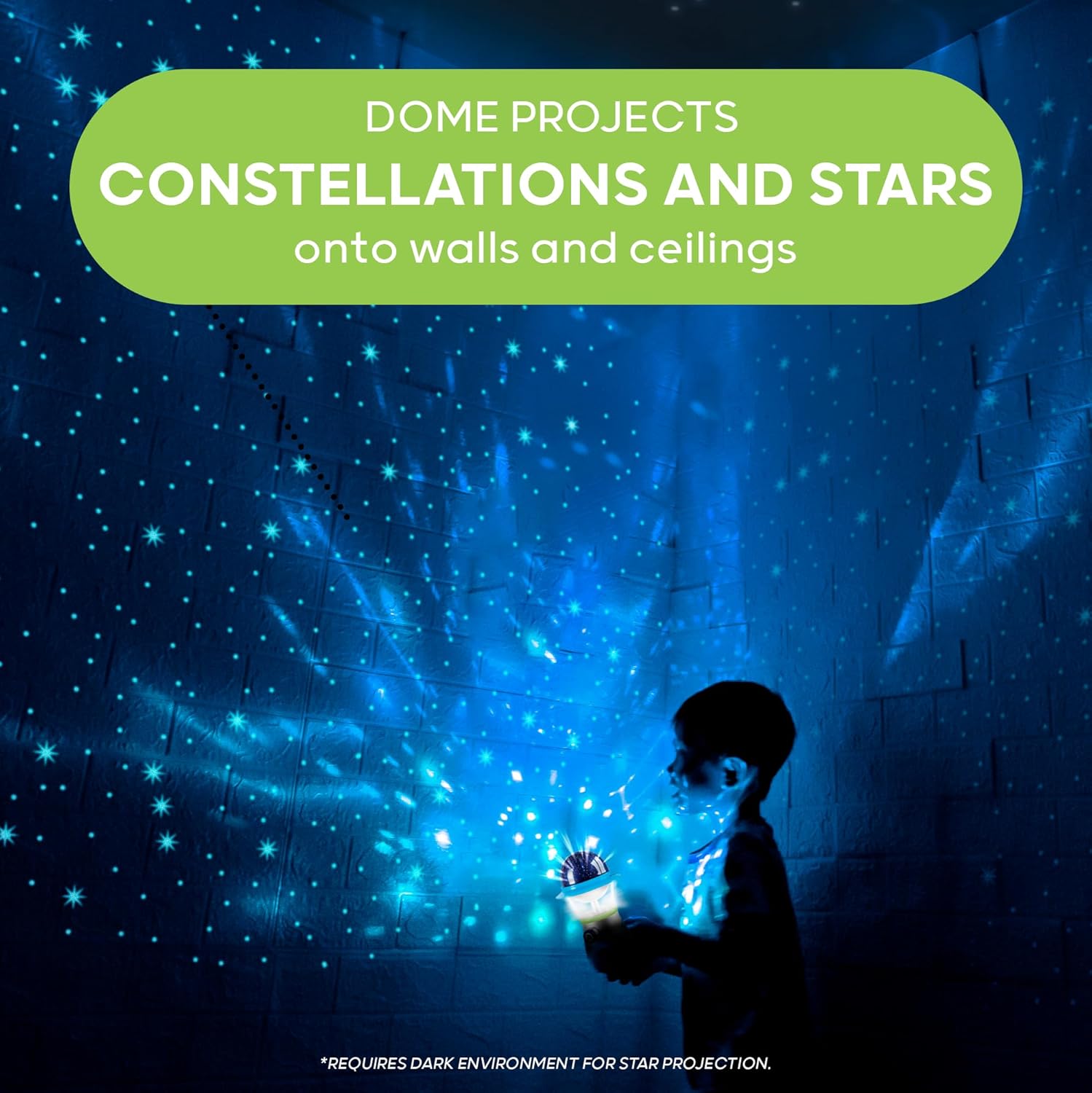 DOME PROJECTS
CONSTELLATIONS AND STARS
onto walls and ceilings

*REQUIRES DARK ENVIRONMENT FOR STAR PROJECTION.